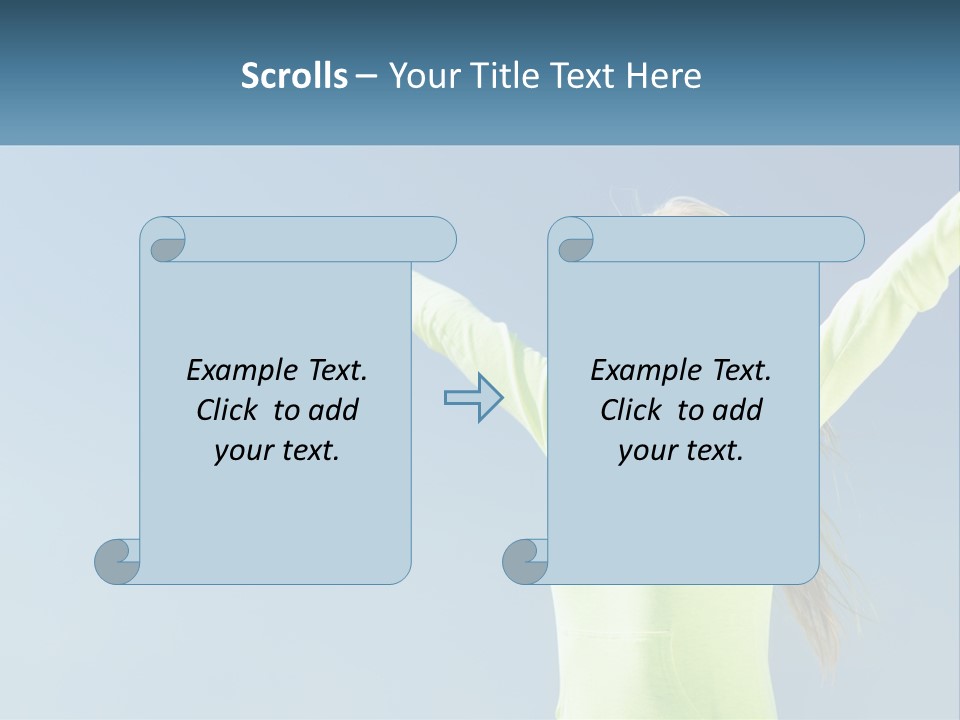 Scrolls – Your Title Text Here

Example Text. Click to add your text.

Example Text. Click to add your text.